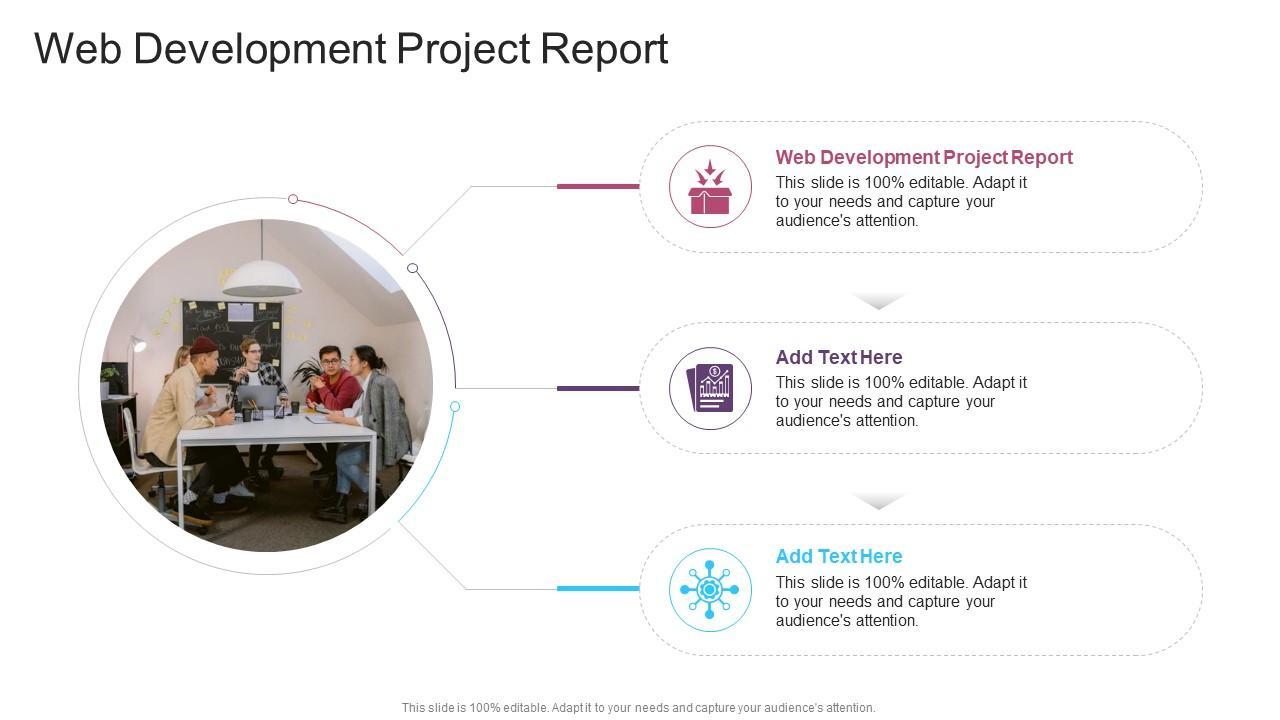 Web Development Project Report

Web Development Project Report
This slide is 100% editable. Adapt it to your needs and capture your audience's attention.

Add Text Here
This slide is 100% editable. Adapt it to your needs and capture your audience's attention.

Add Text Here
This slide is 100% editable. Adapt it to your needs and capture your audience's attention.

This slide is 100% editable. Adapt it to your needs and capture your audience's attention.